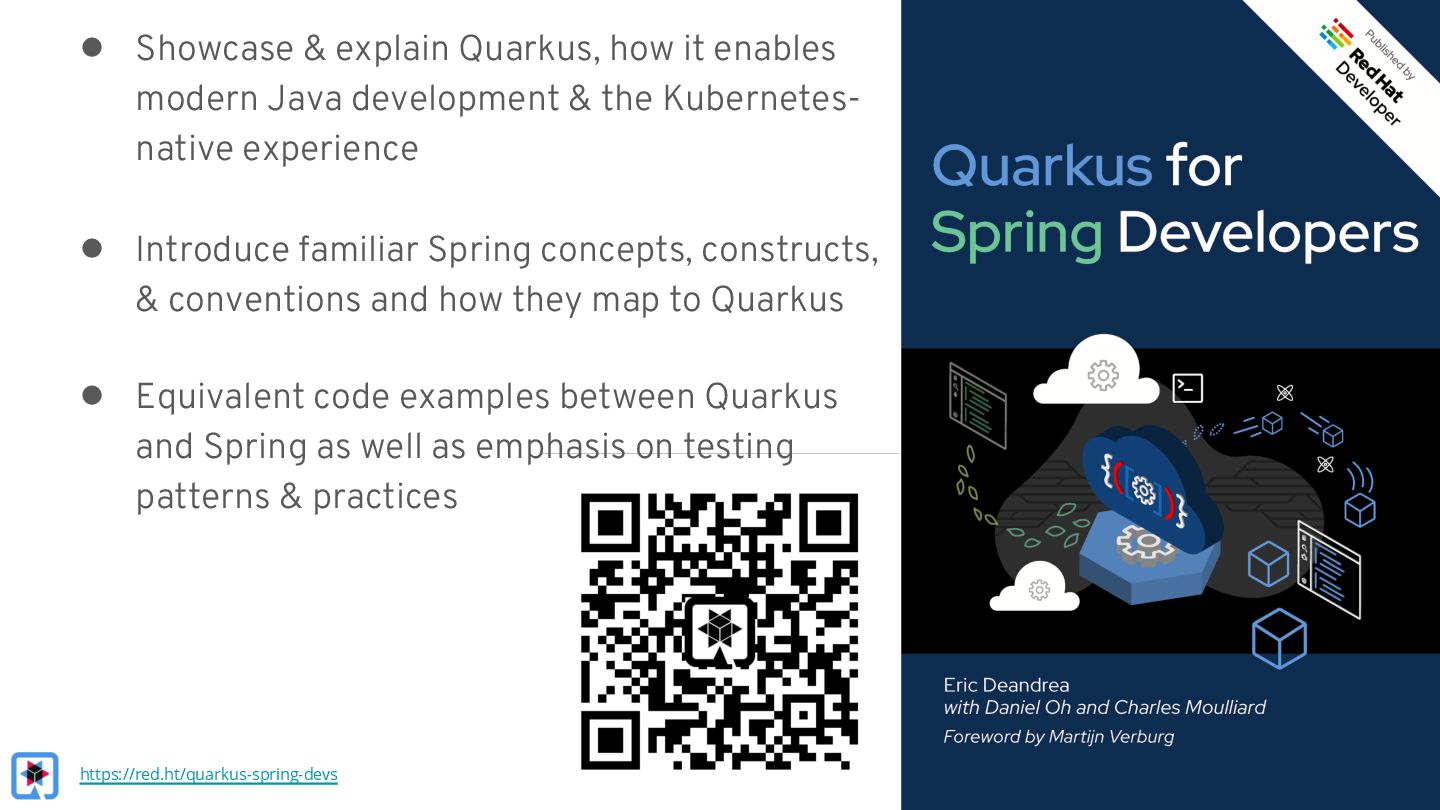 ● Showcase & explain Quarkus, how it enables modern Java development & the Kubernetes-native experience

● Introduce familiar Spring concepts, constructs, & conventions and how they map to Quarkus

● Equivalent code examples between Quarkus and Spring as well as emphasis on testing patterns & practices

https://red.ht/quarkus-spring-devs

Published by Red Hat Developer

Quarkus for Spring Developers

Eric Deandrea
with Daniel Oh and Charles Moulliard
Foreword by Martijn Verburg